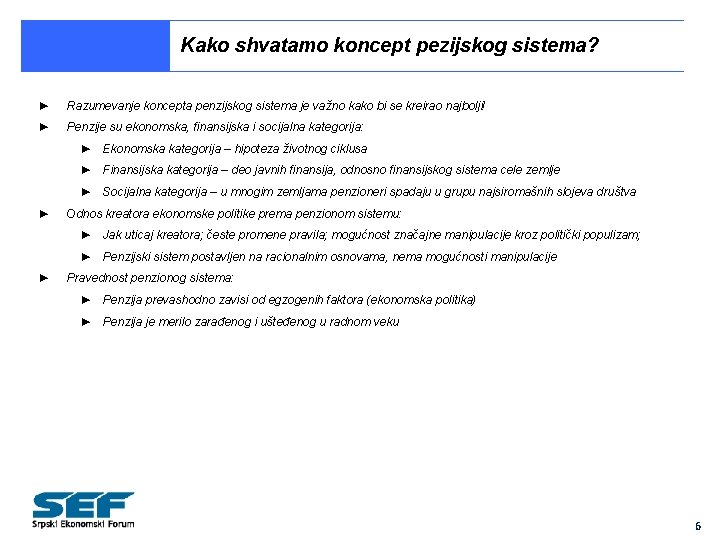 Kako shvatamo koncept pezijskog sistema?

► Razumevanje koncepta penzijskog sistema je važno kako bi se kreirao najbolji!

► Penzije su ekonomska, finansijska i socijalna kategorija:

► Ekonomska kategorija – hipoteza životnog ciklusa

► Finansijska kategorija – deo javnih finansija, odnosno finansijskog sistema cele zemlje

► Socijalna kategorija – u mnogim zemljama penzioneri spadaju u grupu najsiromašnih slojeva društva

► Odnos kreatora ekonomske politike prema penzionom sistemu:

► Jak uticaj kreatora; česte promene pravila; mogućnost značajne manipulacije kroz politički populizam;

► Penzijski sistem postavljen na racionalnim osnovama, nema mogućnosti manipulacije

► Pravednost penzionog sistema:

► Penzija prevashodno zavisi od egzogenih faktora (ekonomska politika)

► Penzija je merilo zarađenog i ušteđenog u radnom veku

SEF
Srpski Ekonomski Forum

6